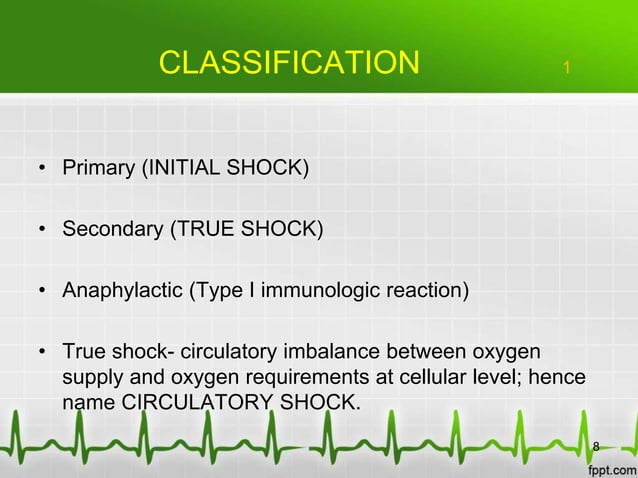 CLASSIFICATION 1

• Primary (INITIAL SHOCK)

• Secondary (TRUE SHOCK)

• Anaphylactic (Type I immunologic reaction)

• True shock- circulatory imbalance between oxygen supply and oxygen requirements at cellular level; hence name CIRCULATORY SHOCK.

8

fppt.com